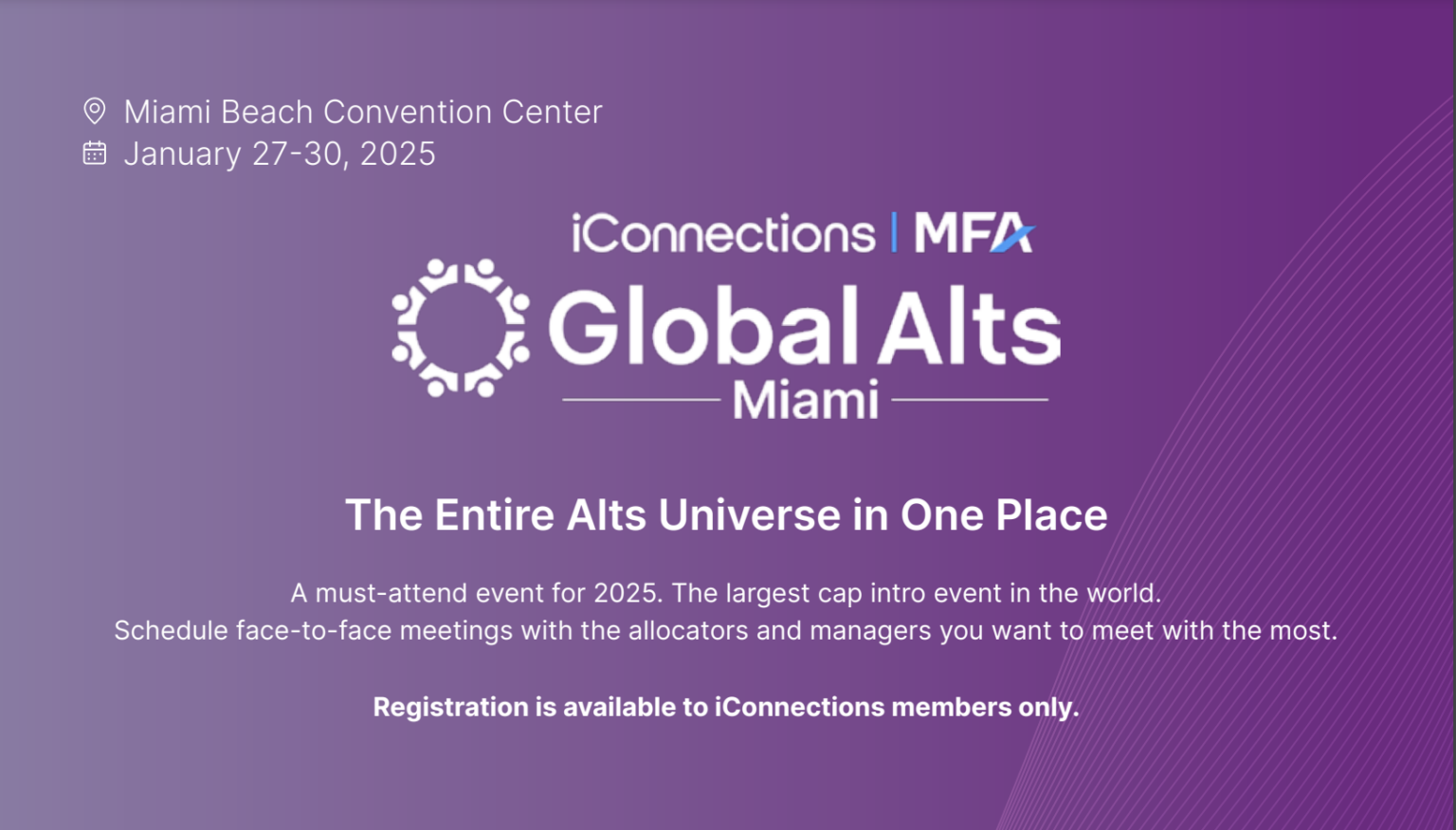 Miami Beach Convention Center
January 27-30, 2025

iConnections | MFA
Global Alts
Miami

The Entire Alts Universe in One Place

A must-attend event for 2025. The largest cap intro event in the world.
Schedule face-to-face meetings with the allocators and managers you want to meet with the most.

Registration is available to iConnections members only.